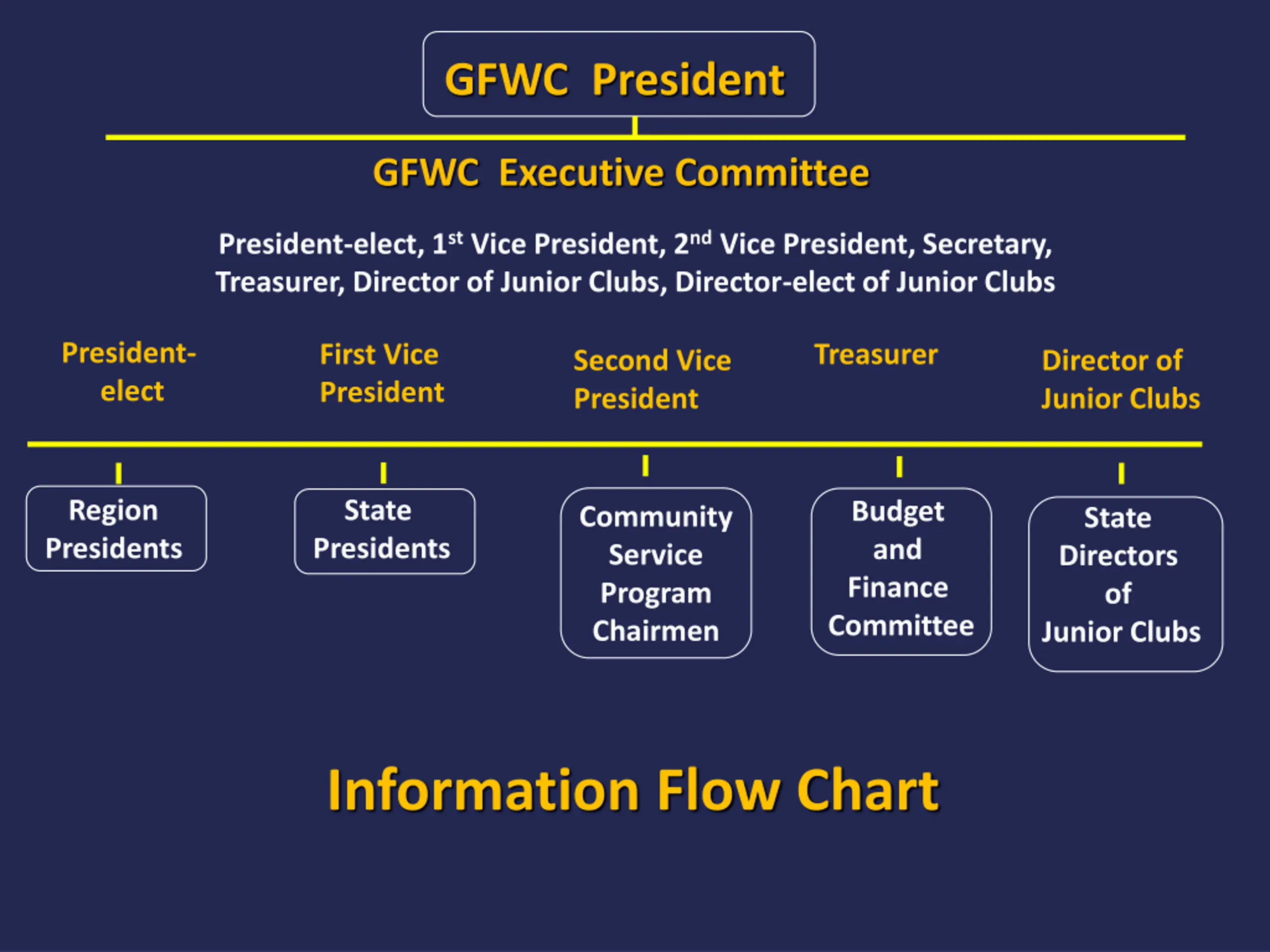 GFWC President

GFWC Executive Committee

President-elect, 1$^{st}$ Vice President, 2$^{nd}$ Vice President, Secretary, Treasurer, Director of Junior Clubs, Director-elect of Junior Clubs

President-elect

First Vice President

Second Vice President

Treasurer

Director of Junior Clubs

Region Presidents

State Presidents

Community Service Program Chairmen

Budget and Finance Committee

State Directors of Junior Clubs

Information Flow Chart